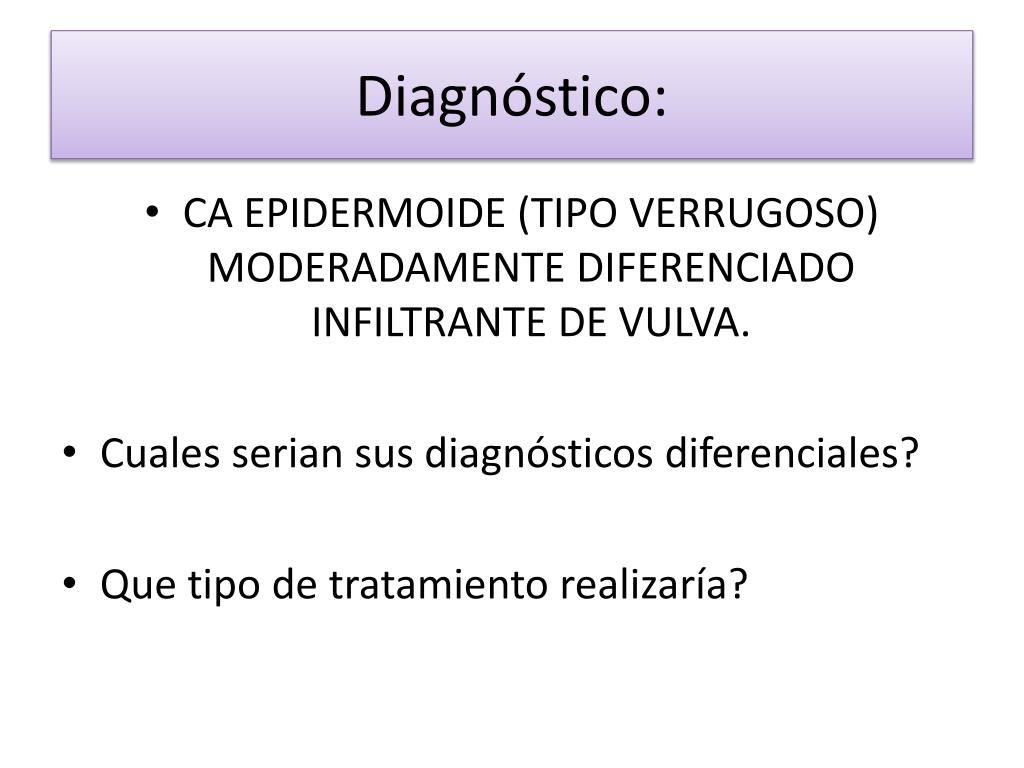 Diagnóstico:

• CA EPIDERMOIDE (TIPO VERRUGOSO) MODERADAMENTE DIFERENCIADO INFILTRANTE DE VULVA.

• Cuales serian sus diagnósticos diferenciales?

• Que tipo de tratamiento realizaría?